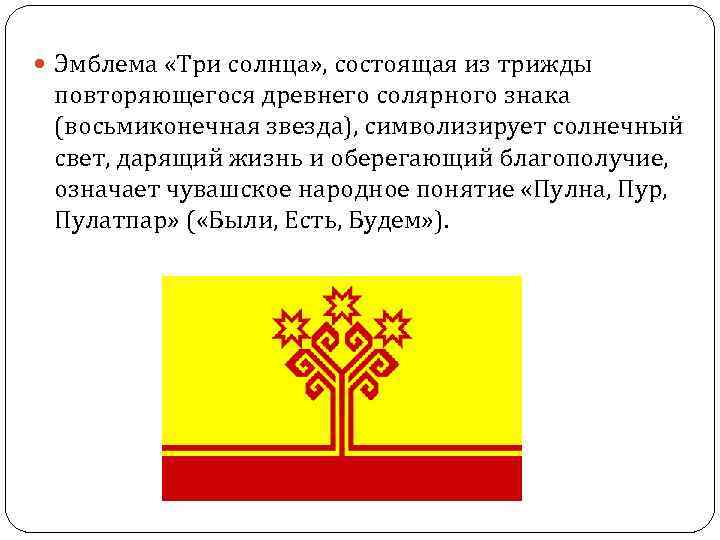 Эмблема «Три солнца», состоящая из трижды повторяющегося древнего солярного знака (восьмиконечная звезда), символизирует солнечный свет, дарящий жизнь и оберегающий благополучие, означает чувашское народное понятие «Пулна, Пур, Пулатпар» («Были, Есть, Будем»).